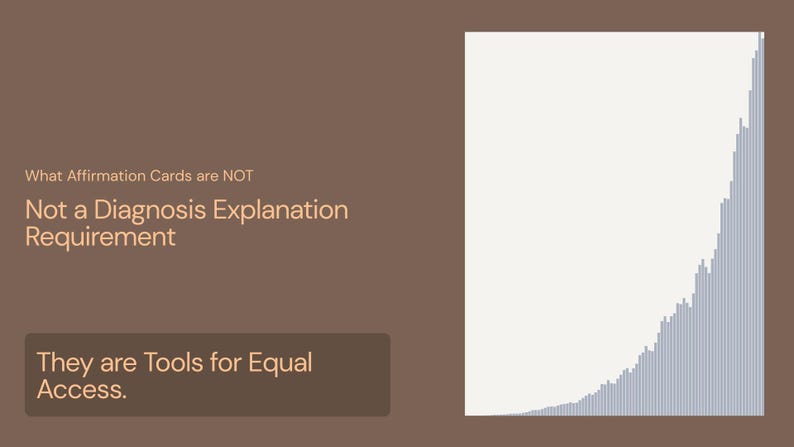 What Affirmation Cards are NOT

Not a Diagnosis Explanation Requirement

They are Tools for Equal Access.